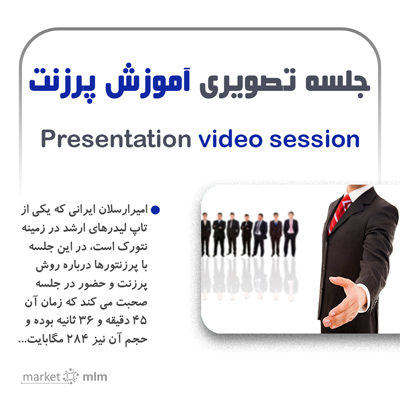 جلسه تصویری آموزش پرزنت

Presentation video session

امیرارسلان ایرانی که یکی از تاپ لیدرهای ارشد در زمینه نتورک است، در این جلسه با پرزنتورها درباره روش پرزنت و حضور در جلسه صحبت می کند که زمان آن ۴۵ دقیقه و ۳۶ ثانیه بوده و حجم آن نیز ۲۸۴ مگابایت...

market mlm